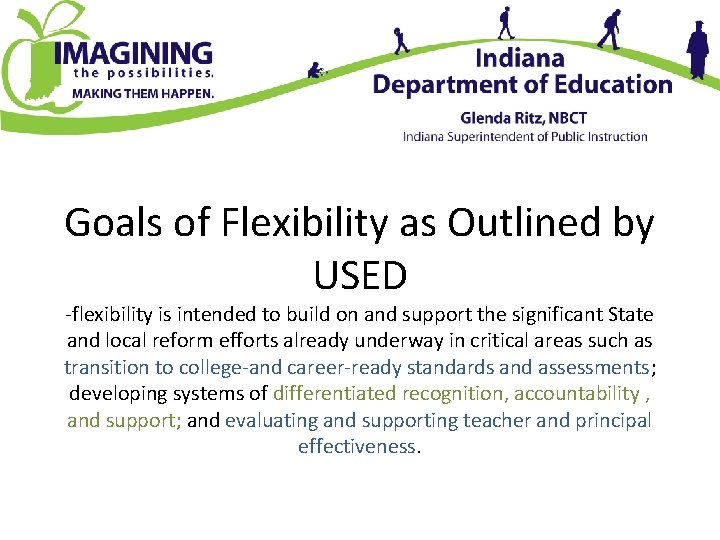 IMAGINING
the possibilities.
MAKING THEM HAPPEN.

Indiana
Department of Education
Glenda Ritz, NBCT
Indiana Superintendent of Public Instruction

Goals of Flexibility as Outlined by USED

-flexibility is intended to build on and support the significant State and local reform efforts already underway in critical areas such as transition to college-and career-ready standards and assessments; developing systems of differentiated recognition, accountability , and support; and evaluating and supporting teacher and principal effectiveness.